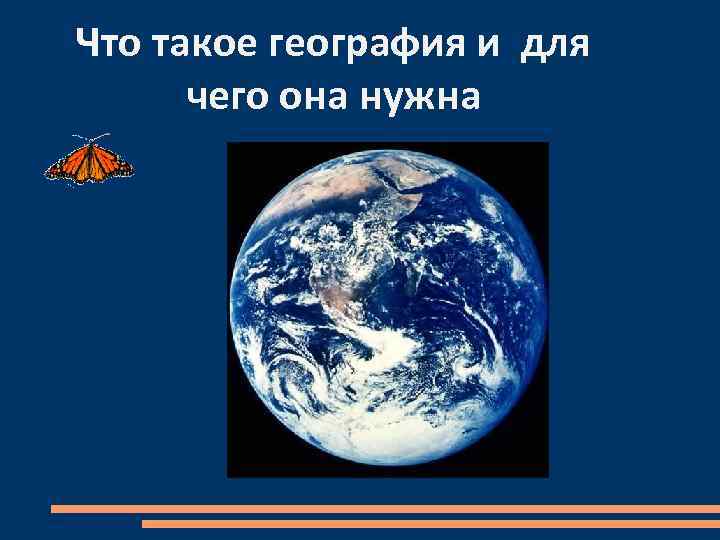 Что такое география и для чего она нужна